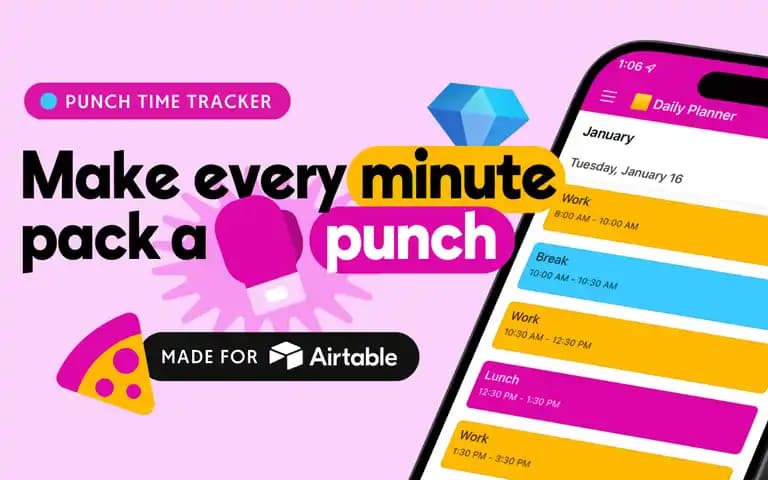 PUNCH TIME TRACKER

Make every minute pack a punch

MADE FOR Airtable

1:06

Daily Planner

January

Tuesday, January 16

Work
8:00 AM - 10:00 AM

Break
10:00 AM - 10:30 AM

Work
10:30 AM - 12:30 PM

Lunch
12:30 PM - 1:30 PM

Work
1:30 PM - 3:30 PM